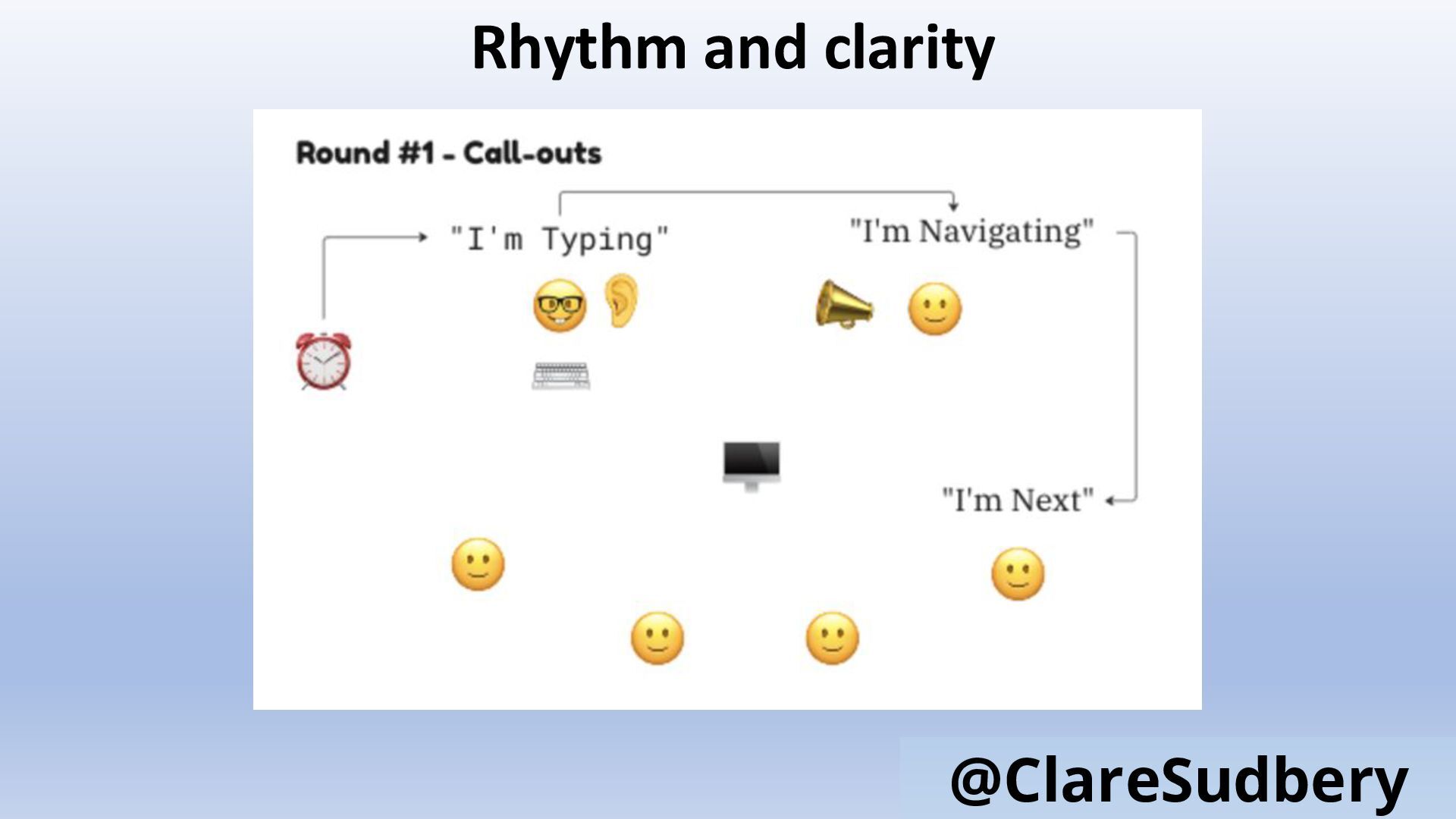 Rhythm and clarity

Round #1 - Call-outs

"I'm Typing"

"I'm Navigating"

"I'm Next"

@ClareSudbery